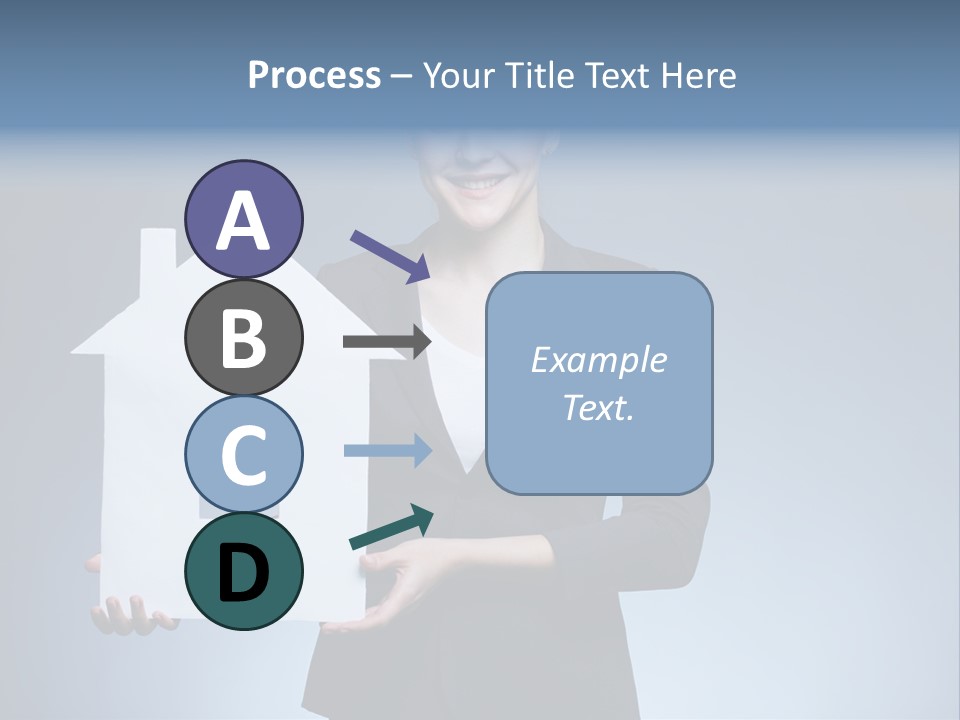 Process – Your Title Text Here

A

B

C

D

Example Text.